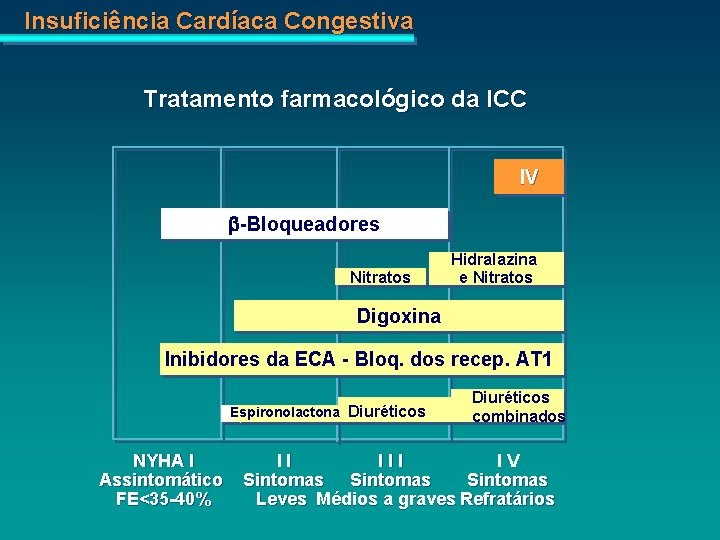 Insuficiência Cardíaca Congestiva

Tratamento farmacológico da ICC

IV

β-Bloqueadores

Nitratos

Hidralazina e Nitratos

Digoxina

Inibidores da ECA - Bloq. dos recep. AT1

Espironolactona

Diuréticos

Diuréticos combinados

NYHA I
Assintomático
FE<35-40%

I I
Sintomas
Leves

I I I
Sintomas
Médios a graves

I V
Sintomas
Refratários